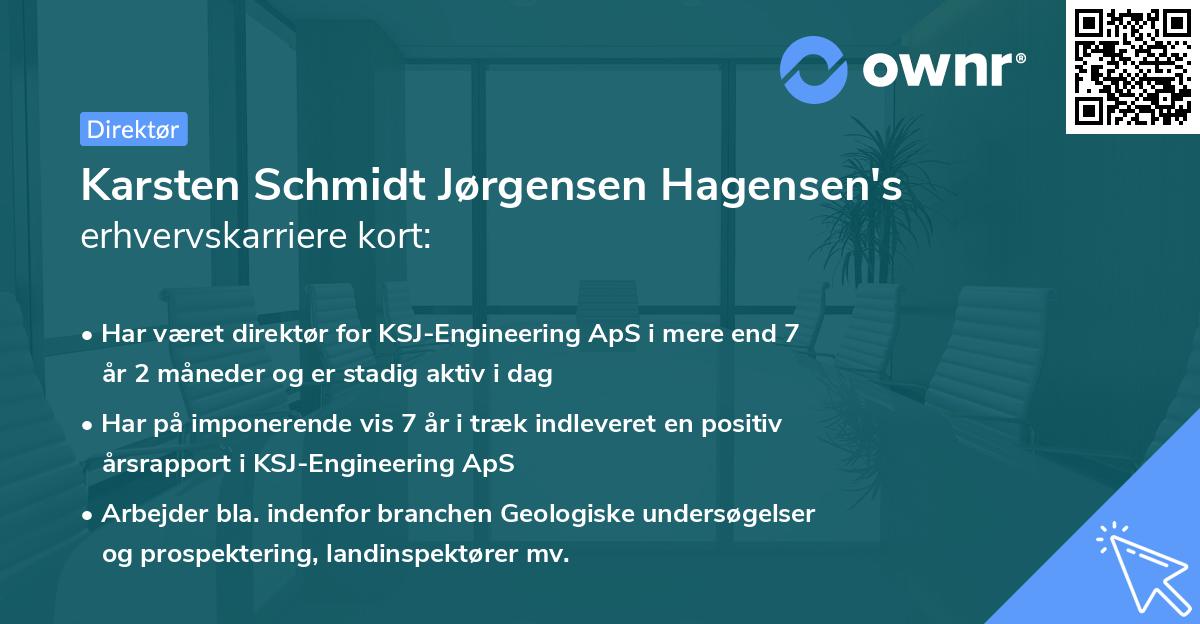 ownr®

Direktør

Karsten Schmidt Jørgensen Hagensen's erhvervskarriere kort:

• Har været direktør for KSJ-Engineering ApS i mere end 7 år 2 måneder og er stadig aktiv i dag

• Har på imponerende vis 7 år i træk indleveret en positiv årsrapport i KSJ-Engineering ApS

• Arbejder bla. indenfor branchen Geologiske undersøgelser og prospektering, landinspektører mv.